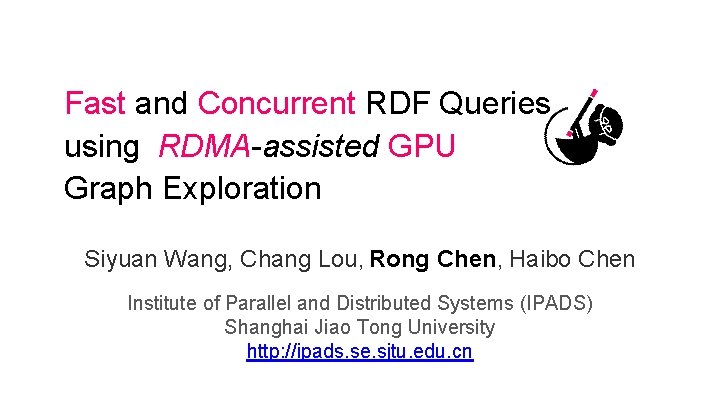 Fast and Concurrent RDF Queries using RDMA-assisted GPU Graph Exploration

Siyuan Wang, Chang Lou, Rong Chen, Haibo Chen

Institute of Parallel and Distributed Systems (IPADS)
Shanghai Jiao Tong University
http://ipads.se.sjtu.edu.cn